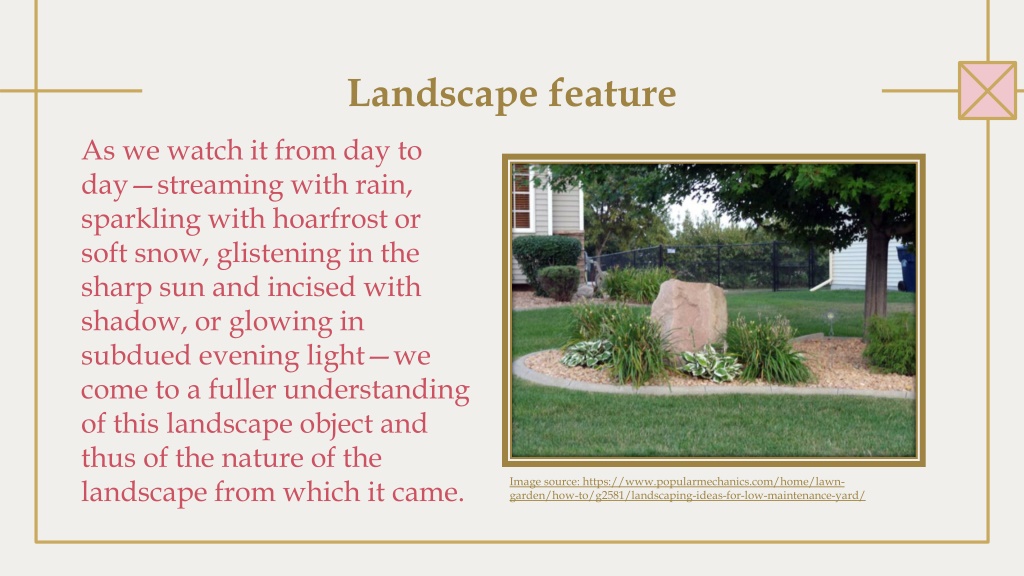 Landscape feature

As we watch it from day to day—streaming with rain, sparkling with hoarfrost or soft snow, glistening in the sharp sun and incised with shadow, or glowing in subdued evening light—we come to a fuller understanding of this landscape object and thus of the nature of the landscape from which it came.

Image source: https://www.popularmechanics.com/home/lawn-garden/how-to/g2581/landscaping-ideas-for-low-maintenance-yard/